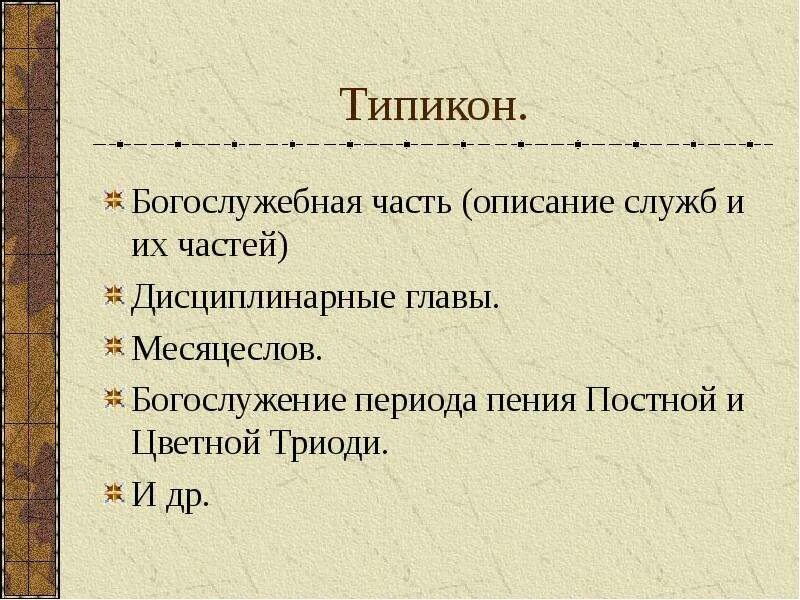 Типикон.

Богослужебная часть (описание служб и их частей)

Дисциплинарные главы.

Месяцеслов.

Богослужение периода пения Постной и Цветной Триоди.

И др.